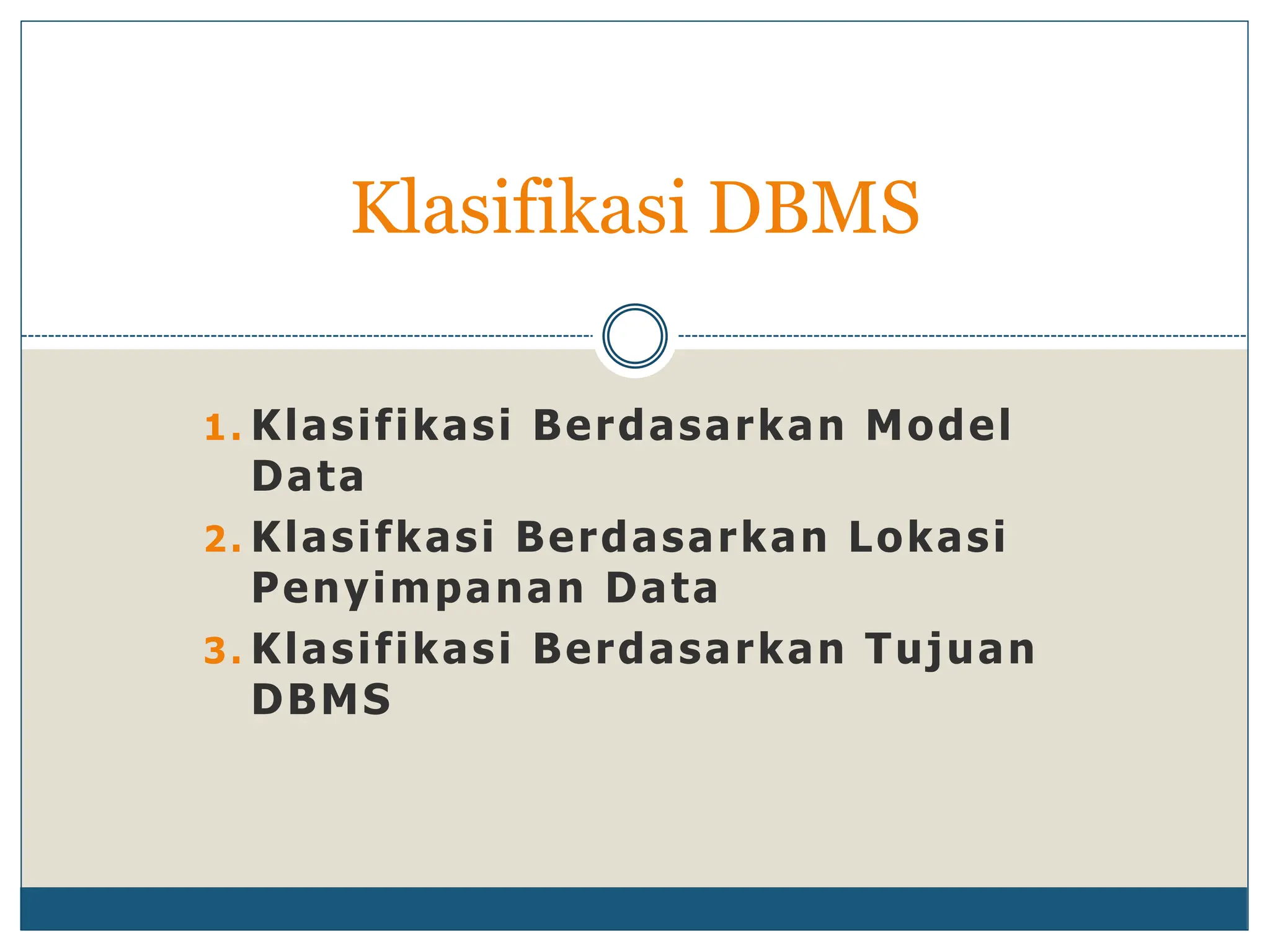 Klasifikasi DBMS

1. Klasifikasi Berdasarkan Model Data
2. Klasifkasi Berdasarkan Lokasi Penyimpanan Data
3. Klasifikasi Berdasarkan Tujuan DBMS